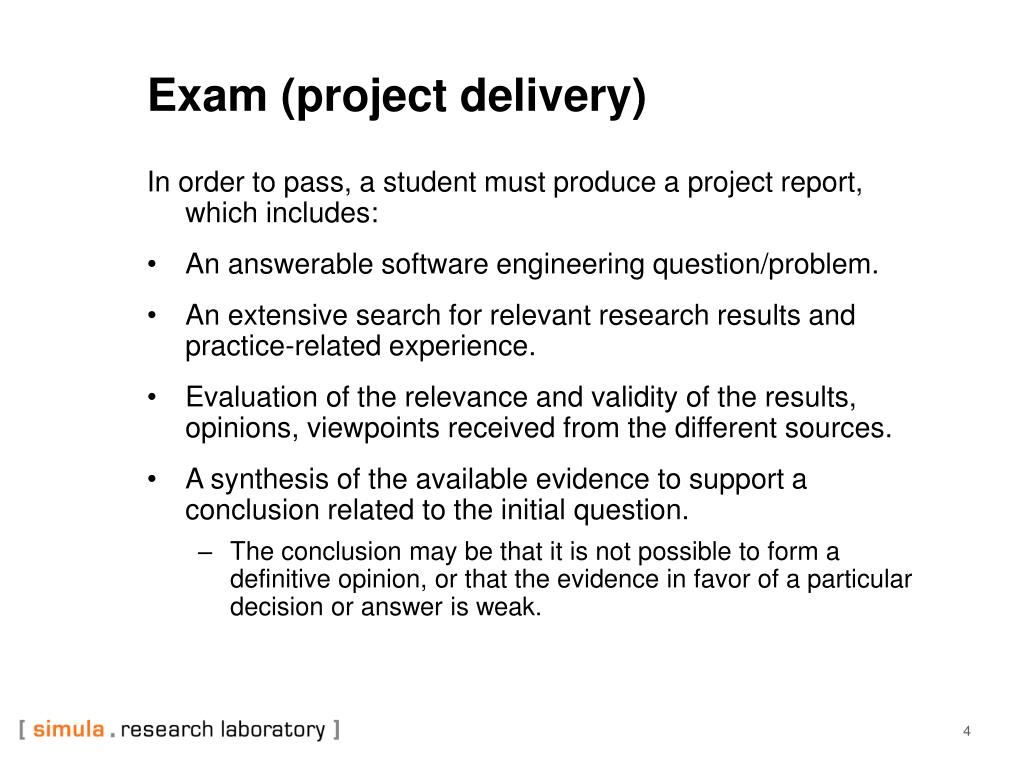 Exam (project delivery)

In order to pass, a student must produce a project report, which includes:

• An answerable software engineering question/problem.

• An extensive search for relevant research results and practice-related experience.

• Evaluation of the relevance and validity of the results, opinions, viewpoints received from the different sources.

• A synthesis of the available evidence to support a conclusion related to the initial question.

– The conclusion may be that it is not possible to form a definitive opinion, or that the evidence in favor of a particular decision or answer is weak.

[ simula . research laboratory ]

4